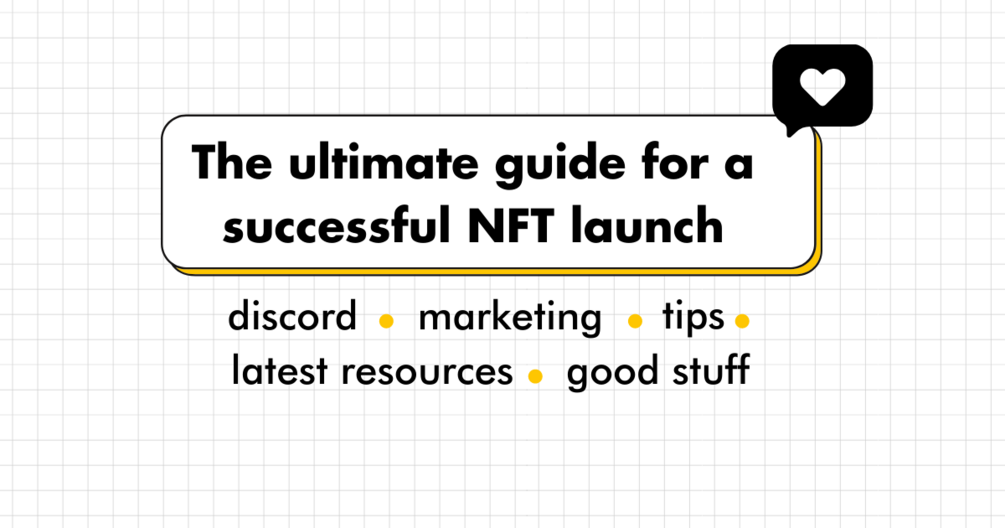 The ultimate guide for a successful NFT launch

discord • marketing • tips •
latest resources • good stuff